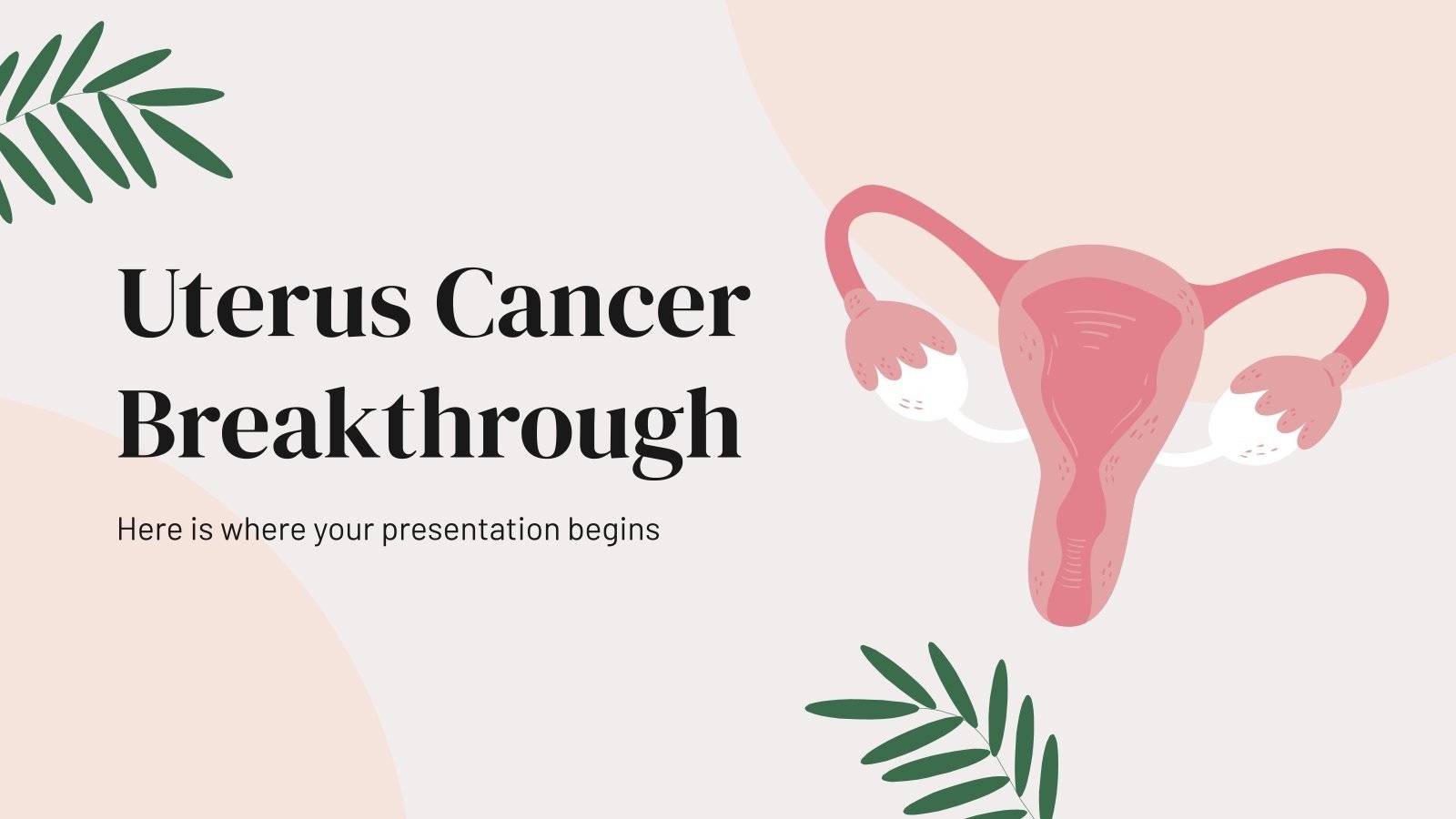 Uterus Cancer Breakthrough

Here is where your presentation begins